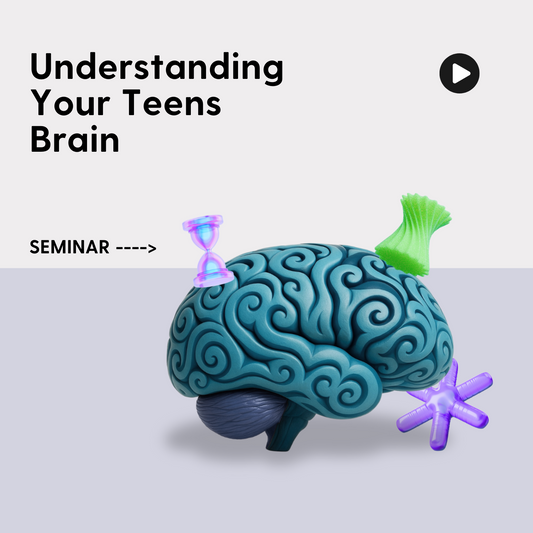 Understanding Your Teens Brain

SEMINAR ---->